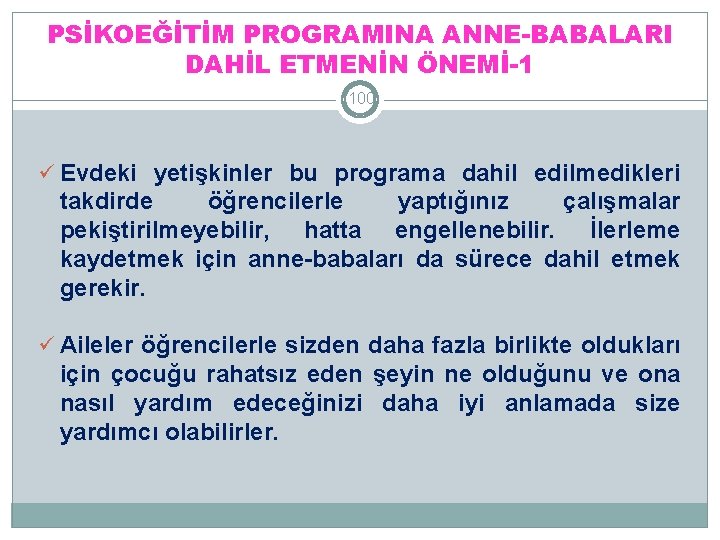 PSİKOEĞİTİM PROGRAMINA ANNE-BABALARI DAHİL ETMENİN ÖNEMİ-1

100

✓ Evdeki yetişkinler bu programa dahil edilmedikleri takdirde öğrencilerle yaptığınız çalışmalar pekiştirilmeyebilir, hatta engellenebilir. İlerleme kaydetmek için anne-babaları da sürece dahil etmek gerekir.

✓ Aileler öğrencilerle sizden daha fazla birlikte oldukları için çocuğu rahatsız eden şeyin ne olduğunu ve ona nasıl yardım edeceğinizi daha iyi anlamada size yardımcı olabilirler.